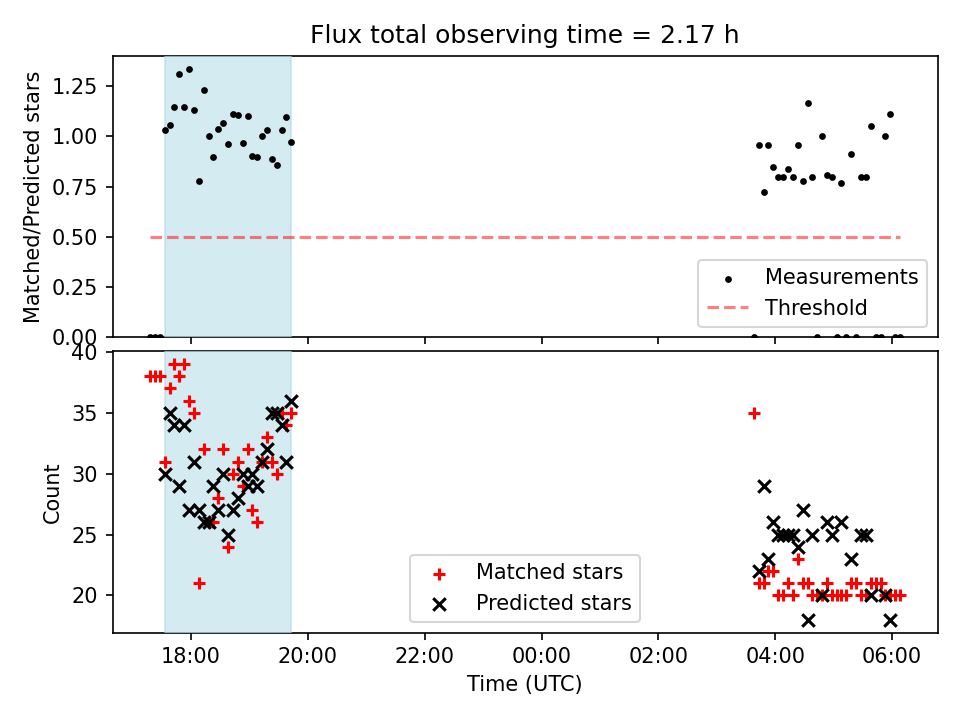 Flux total observing time = 2.17 h

Matched/Predicted stars

1.25
1.00
0.75
0.50
0.25
0.00

Measurements
Threshold

Count

40
35
30
25
20

Matched stars
Predicted stars

18:00
20:00
22:00
00:00
02:00
04:00
06:00

Time (UTC)